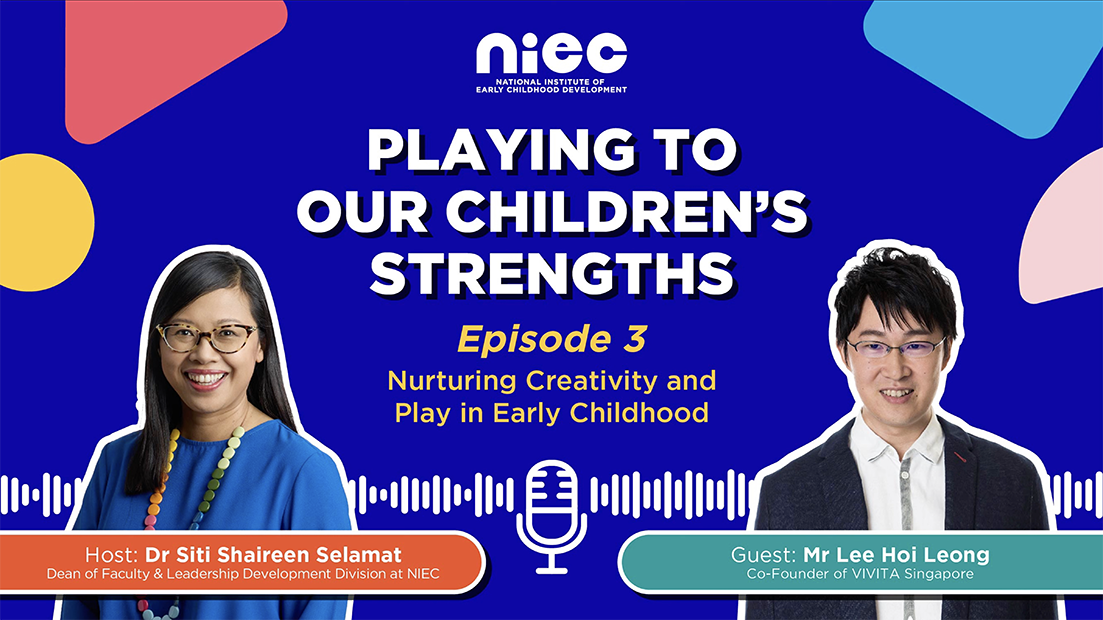 niec
NATIONAL INSTITUTE OF EARLY CHILDHOOD DEVELOPMENT

PLAYING TO OUR CHILDREN'S STRENGTHS

Episode 3
Nurturing Creativity and Play in Early Childhood

Host: Dr Siti Shaireen Selamat
Dean of Faculty & Leadership Development Division at NIEC

Guest: Mr Lee Hoi Leong
Co-Founder of VIVITA Singapore